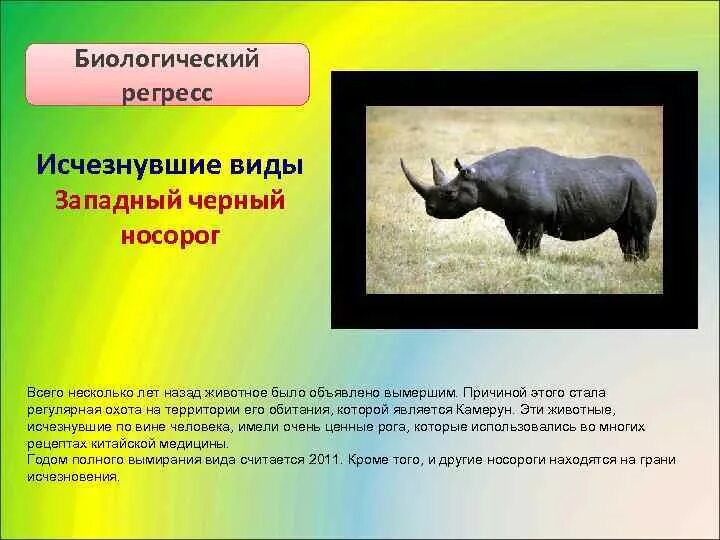 Биологический регресс

Исчезнувшие виды
Западный черный носорог

Всего несколько лет назад животное было объявлено вымершим. Причиной этого стала регулярная охота на территории его обитания, которой является Камерун. Эти животные, исчезнувшие по вине человека, имели очень ценные рога, которые использовались во многих рецептах китайской медицины.
Годом полного вымирания вида считается 2011. Кроме того, и другие носороги находятся на грани исчезновения.